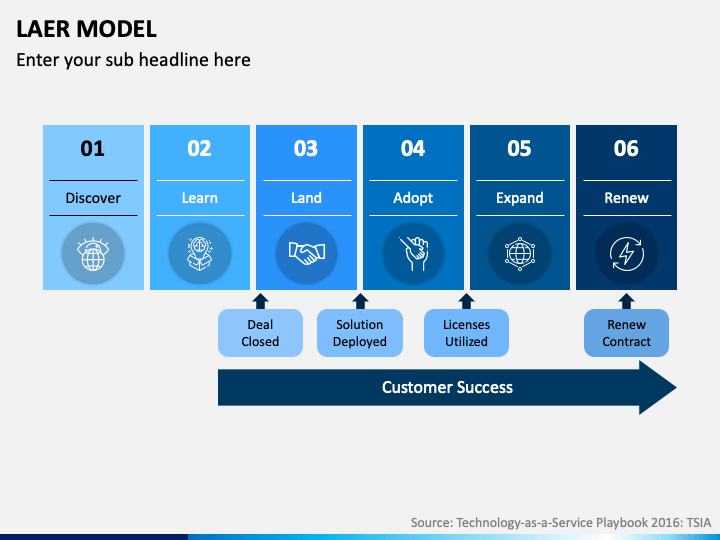 LAER MODEL

Enter your sub headline here

01
Discover

02
Learn

03
Land

04
Adopt

05
Expand

06
Renew

Deal Closed

Solution Deployed

Licenses Utilized

Renew Contract

Customer Success

Source: Technology-as-a-Service Playbook 2016: TSIA